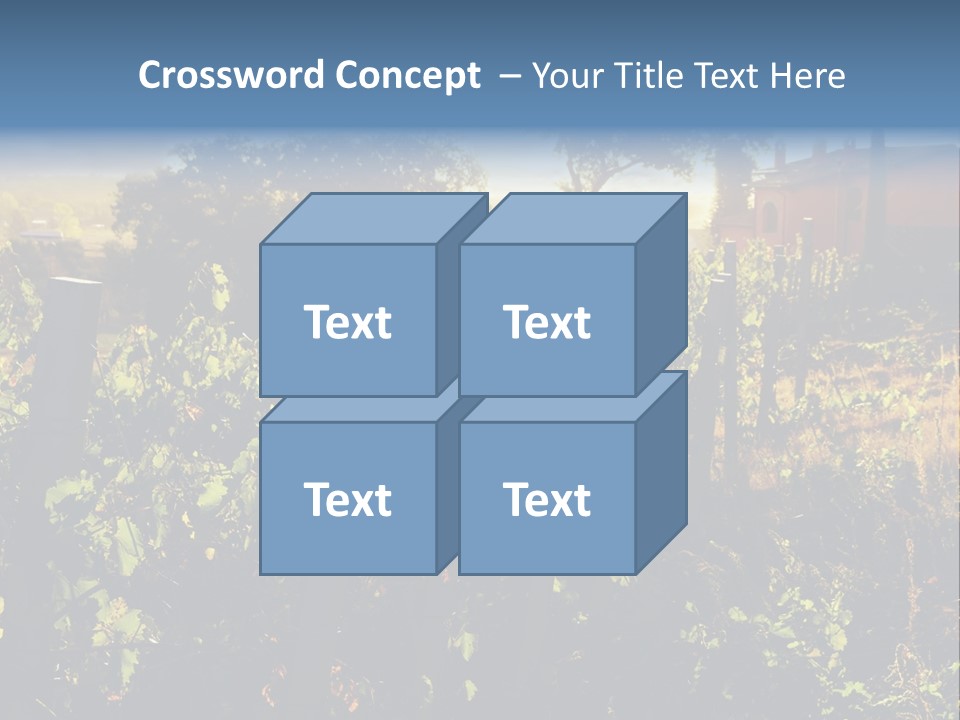 Crossword Concept – Your Title Text Here

Text

Text

Text

Text